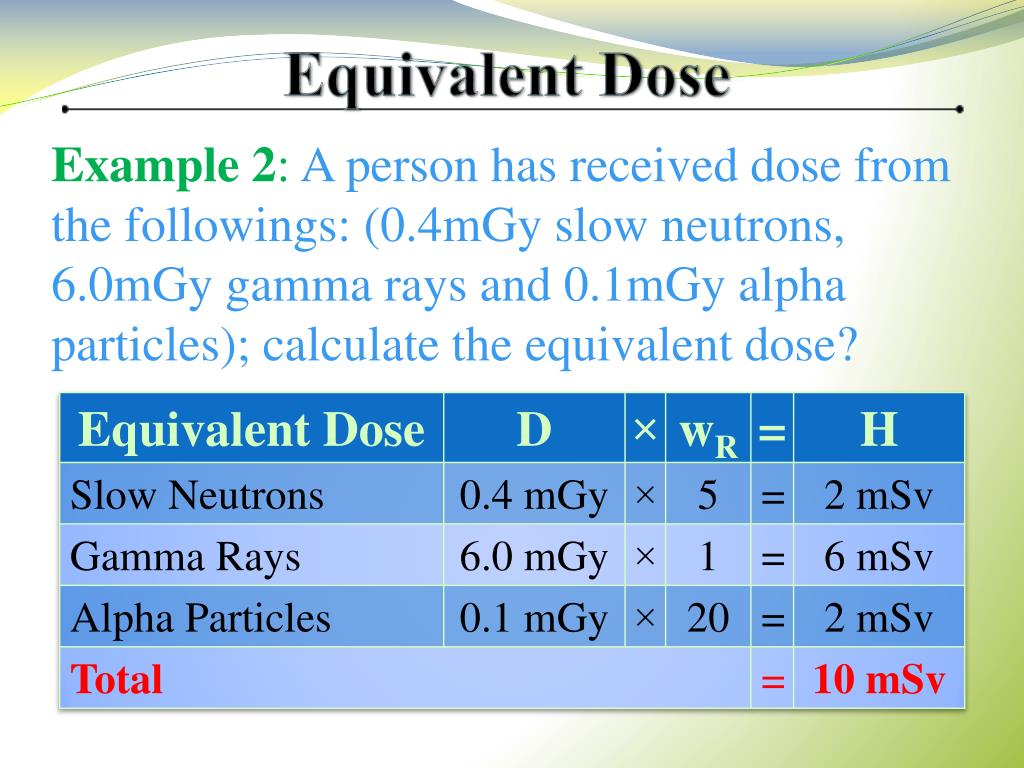 Equivalent Dose

Example 2: A person has received dose from the followings: (0.4mGy slow neutrons, 6.0mGy gamma rays and 0.1mGy alpha particles); calculate the equivalent dose?

| Equivalent Dose | D | × | $w_R$ | = | H |
|---|---|---|---|---|---|
| Slow Neutrons | 0.4 mGy | × | 5 | = | 2 mSv |
| Gamma Rays | 6.0 mGy | × | 1 | = | 6 mSv |
| Alpha Particles | 0.1 mGy | × | 20 | = | 2 mSv |
| Total | | | | = | 10 mSv |